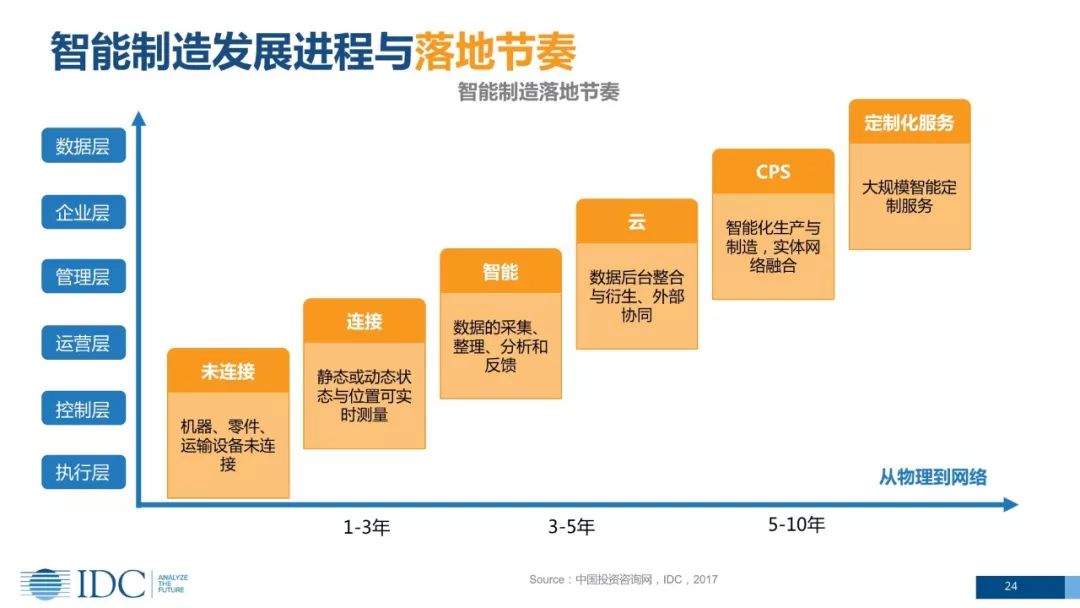 智能制造发展进程与落地节奏

智能制造落地节奏

数据层
企业层
管理层
运营层
控制层
执行层

未连接
机器、零件、运输设备未连接

连接
静态或动态状态与位置可实时测量

智能
数据的采集、整理、分析和反馈

云
数据后台整合与衍生、外部协同

CPS
智能化生产与制造，实体网络融合

定制化服务
大规模智能定制服务

从物理到网络

1-3年
3-5年
5-10年

IDC ANALYZE THE FUTURE

Source：中国投资咨询网，IDC，2017

24